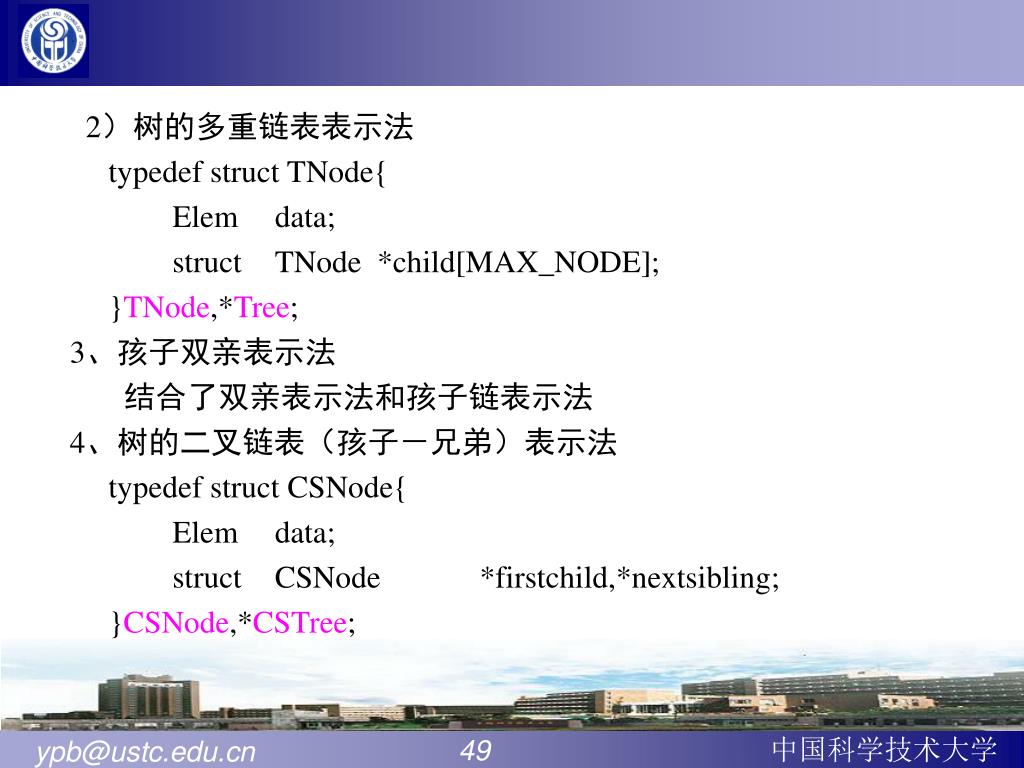 2）树的多重链表表示法
typedef struct TNode{
Elem data;
struct TNode *child[MAX_NODE];
}TNode,*Tree;

3、孩子双亲表示法
结合了双亲表示法和孩子链表示法

4、树的二叉链表（孩子－兄弟）表示法
typedef struct CSNode{
Elem data;
struct CSNode *firstchild,*nextsibling;
}CSNode,*CSTree;

ypb@ustc.edu.cn 49 中国科学技术大学